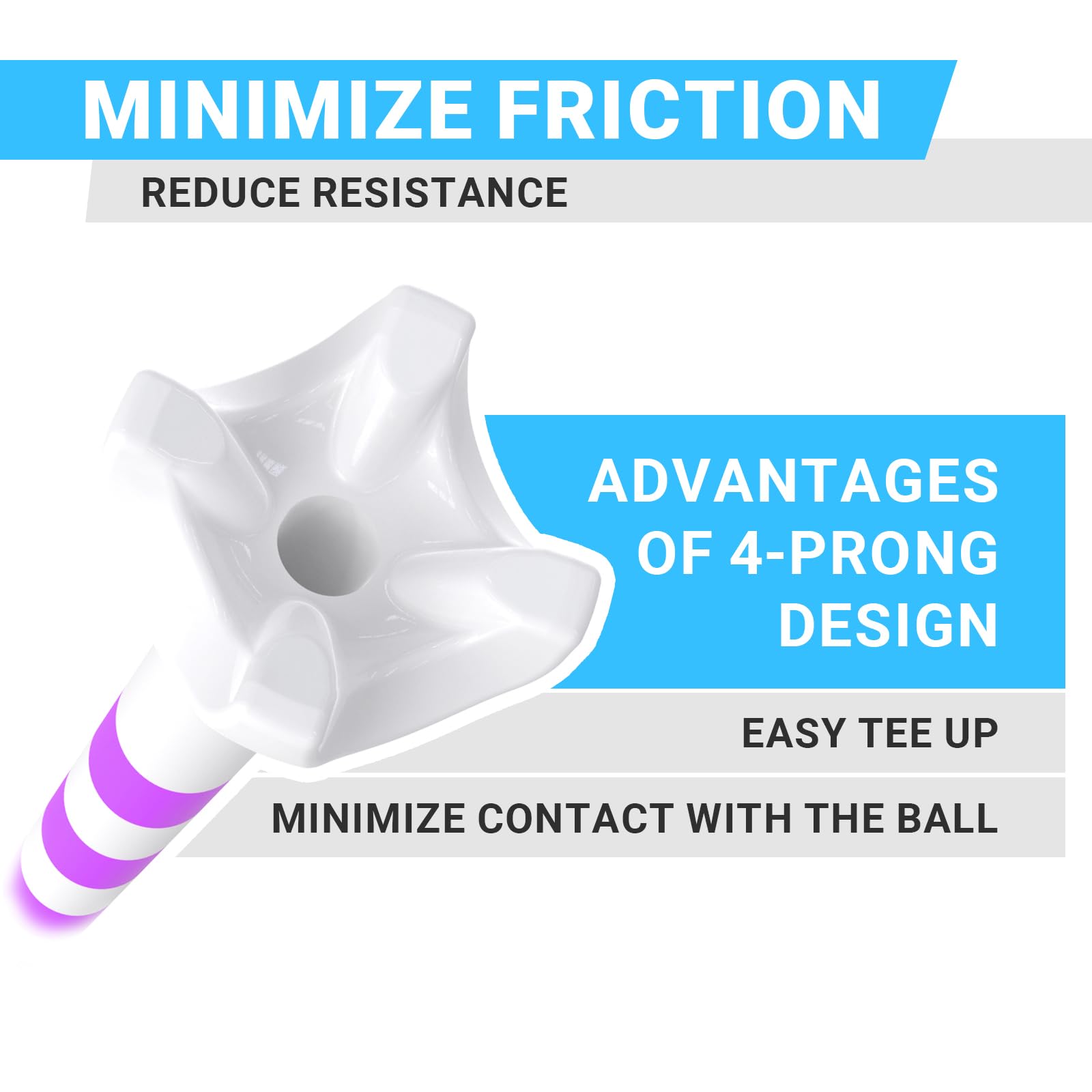 MINIMIZE FRICTION

REDUCE RESISTANCE

ADVANTAGES OF 4-PRONG DESIGN

EASY TEE UP

MINIMIZE CONTACT WITH THE BALL